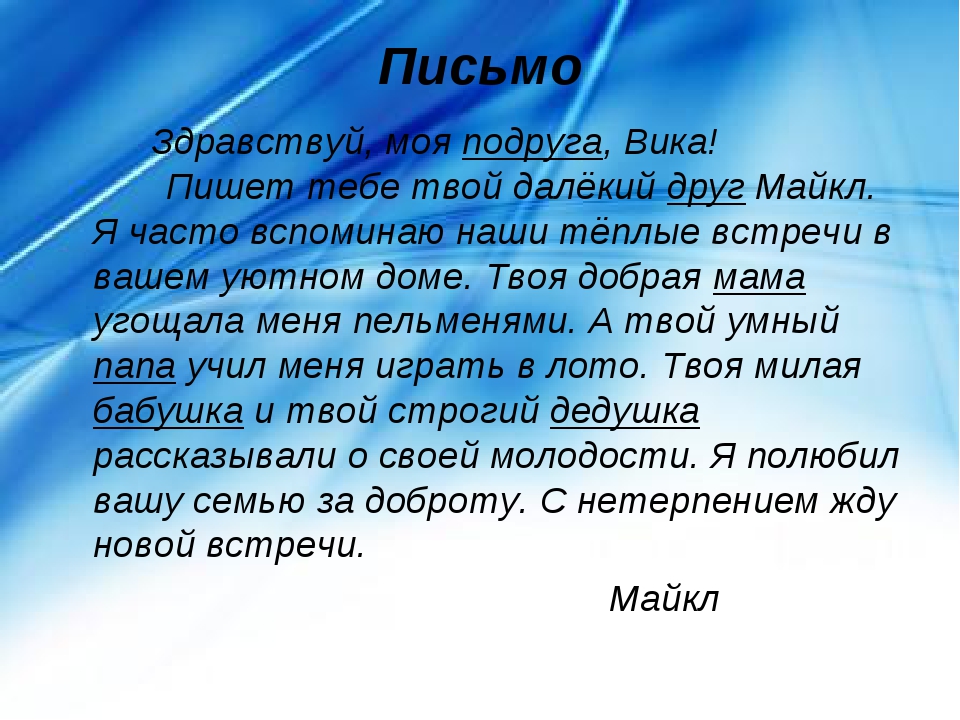 Письмо

Здравствуй, моя подруга, Вика!

Пишет тебе твой далёкий друг Майкл. Я часто вспоминаю наши тёплые встречи в вашем уютном доме. Твоя добрая мама угощала меня пельменями. А твой умный папа учил меня играть в лото. Твоя милая бабушка и твой строгий дедушка рассказывали о своей молодости. Я полюбил вашу семью за доброту. С нетерпением жду новой встречи.

Майкл